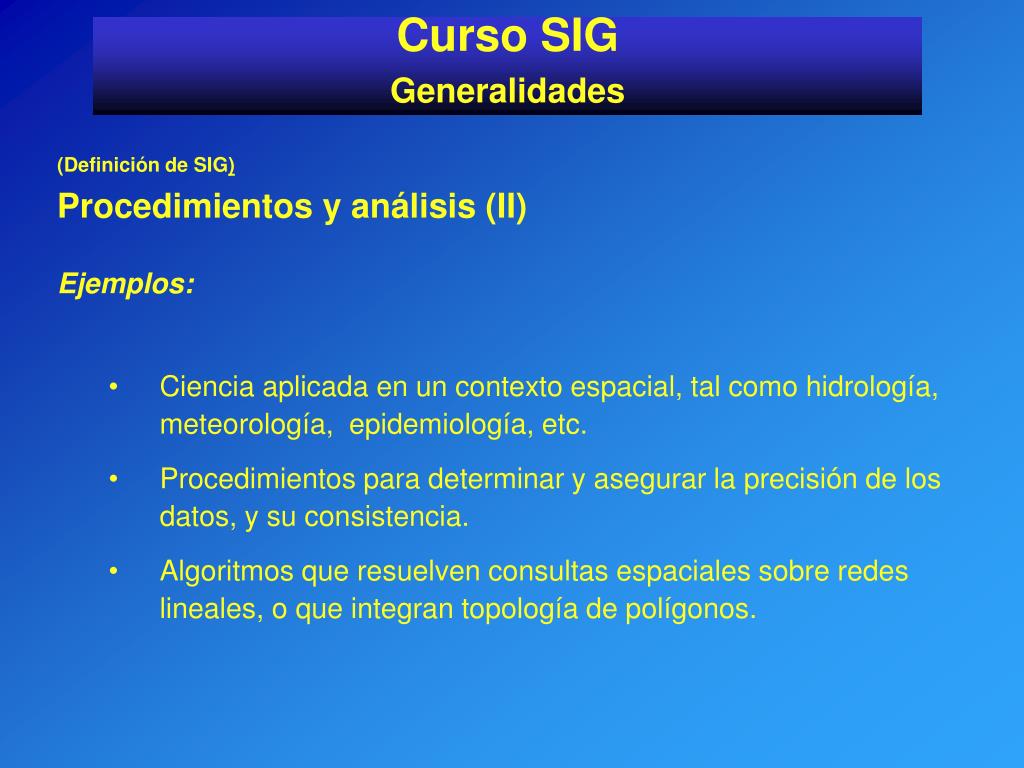 Curso SIG
Generalidades

(Definición de SIG)

Procedimientos y análisis (II)

Ejemplos:

• Ciencia aplicada en un contexto espacial, tal como hidrología, meteorología, epidemiología, etc.
• Procedimientos para determinar y asegurar la precisión de los datos, y su consistencia.
• Algoritmos que resuelven consultas espaciales sobre redes lineales, o que integran topología de polígonos.